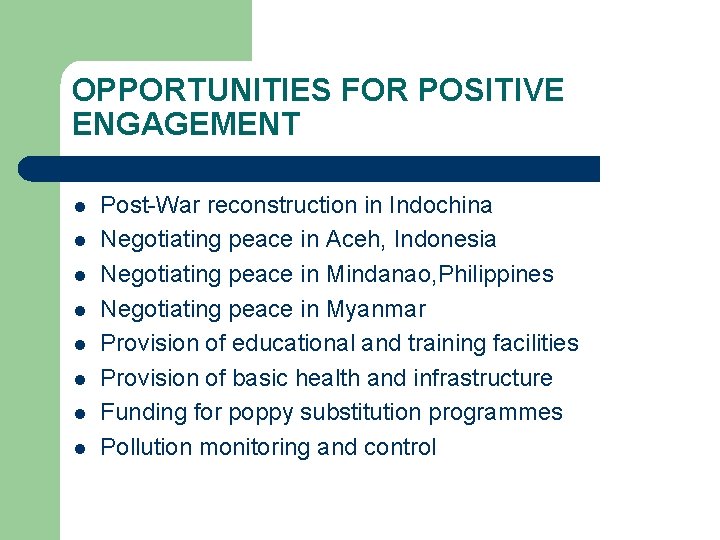 OPPORTUNITIES FOR POSITIVE ENGAGEMENT

- Post-War reconstruction in Indochina
- Negotiating peace in Aceh, Indonesia
- Negotiating peace in Mindanao,Philippines
- Negotiating peace in Myanmar
- Provision of educational and training facilities
- Provision of basic health and infrastructure
- Funding for poppy substitution programmes
- Pollution monitoring and control